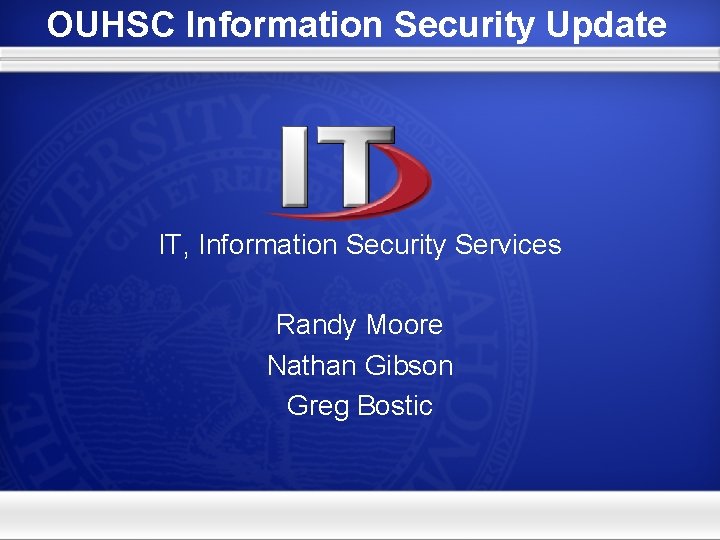 OUHSC Information Security Update

IT

IT, Information Security Services

Randy Moore
Nathan Gibson
Greg Bostic